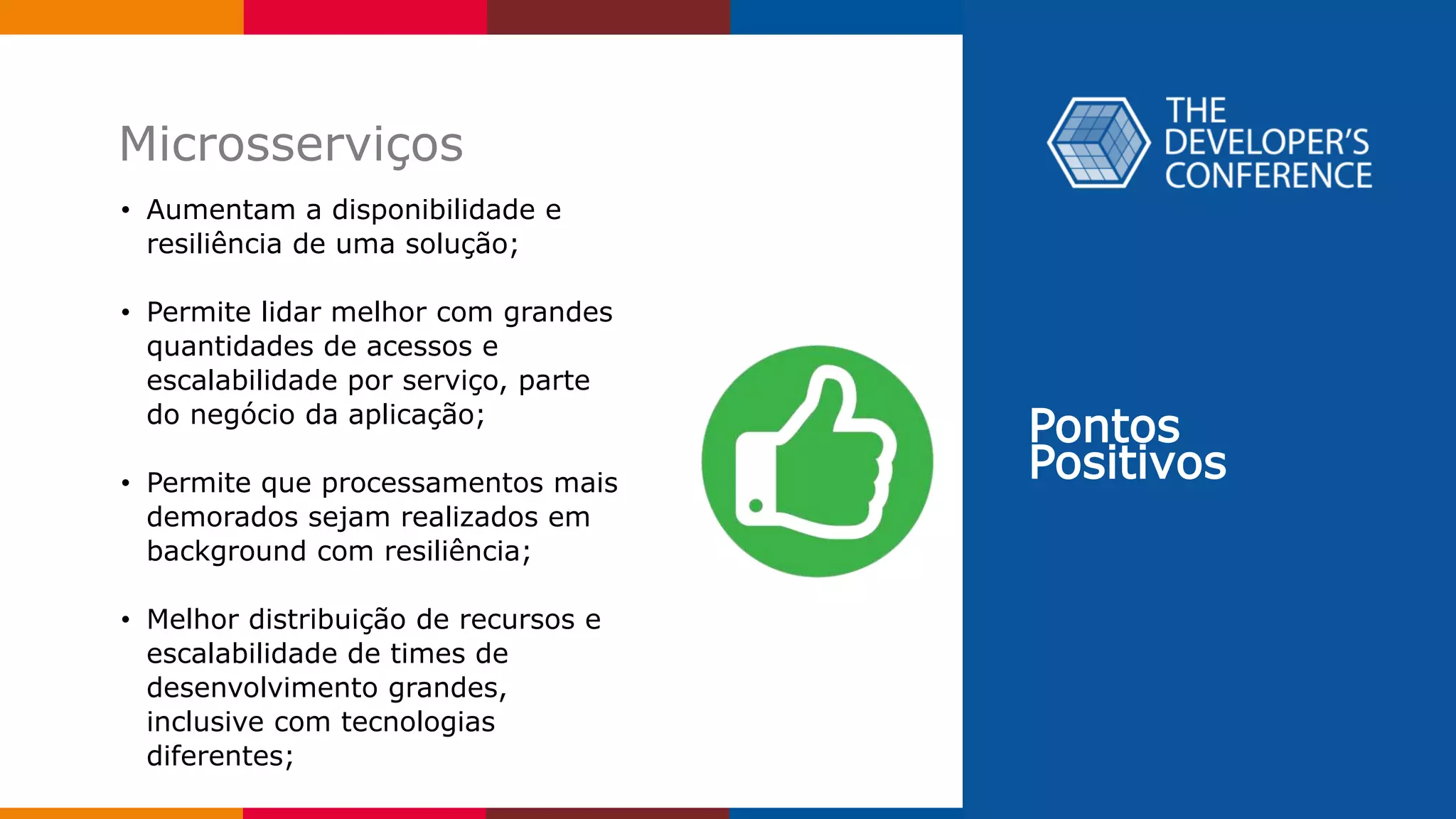 Microsserviços

• Aumentam a disponibilidade e resiliência de uma solução;

• Permite lidar melhor com grandes quantidades de acessos e escalabilidade por serviço, parte do negócio da aplicação;

• Permite que processamentos mais demorados sejam realizados em background com resiliência;

• Melhor distribuição de recursos e escalabilidade de times de desenvolvimento grandes, inclusive com tecnologias diferentes;

THE DEVELOPER'S CONFERENCE

Pontos Positivos